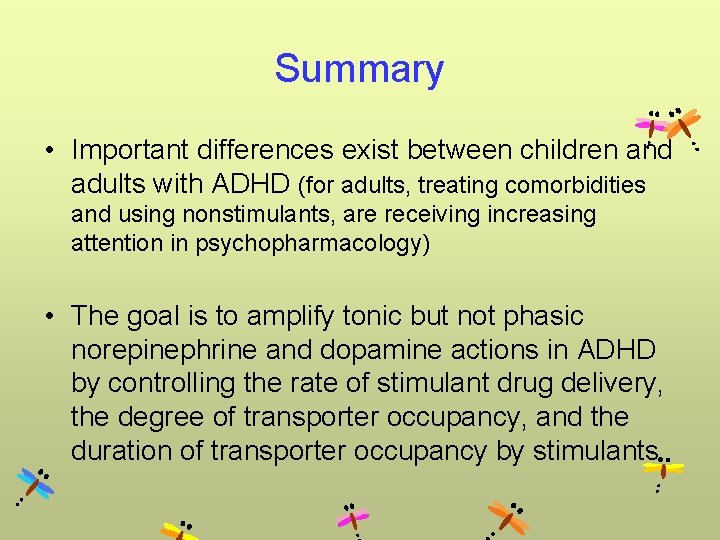 Summary

• Important differences exist between children and adults with ADHD (for adults, treating comorbidities and using nonstimulants, are receiving increasing attention in psychopharmacology)

• The goal is to amplify tonic but not phasic norepinephrine and dopamine actions in ADHD by controlling the rate of stimulant drug delivery, the degree of transporter occupancy, and the duration of transporter occupancy by stimulants.